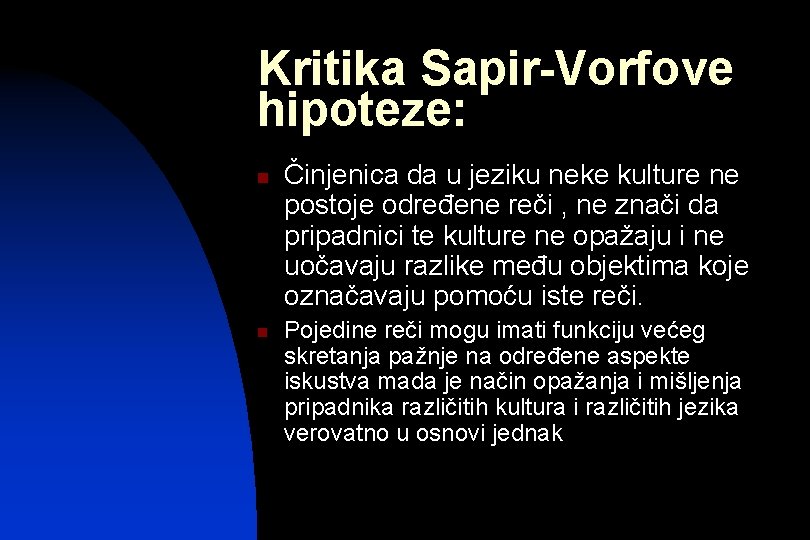 Kritika Sapir-Vorfove hipoteze:

Činjenica da u jeziku neke kulture ne postoje određene reči , ne znači da pripadnici te kulture ne opažaju i ne uočavaju razlike među objektima koje označavaju pomoću iste reči.

Pojedine reči mogu imati funkciju većeg skretanja pažnje na određene aspekte iskustva mada je način opažanja i mišljenja pripadnika različitih kultura i različitih jezika verovatno u osnovi jednak